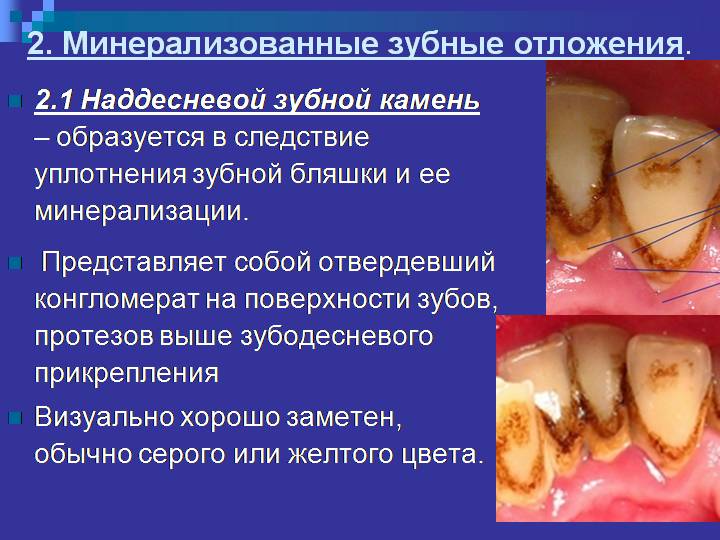 2. Минерализованные зубные отложения.

2.1 Наддесневой зубной камень – образуется в следствие уплотнения зубной бляшки и ее минерализации.

Представляет собой отвердевший конгломерат на поверхности зубов, протезов выше зубодесневого прикрепления

Визуально хорошо заметен, обычно серого или желтого цвета.